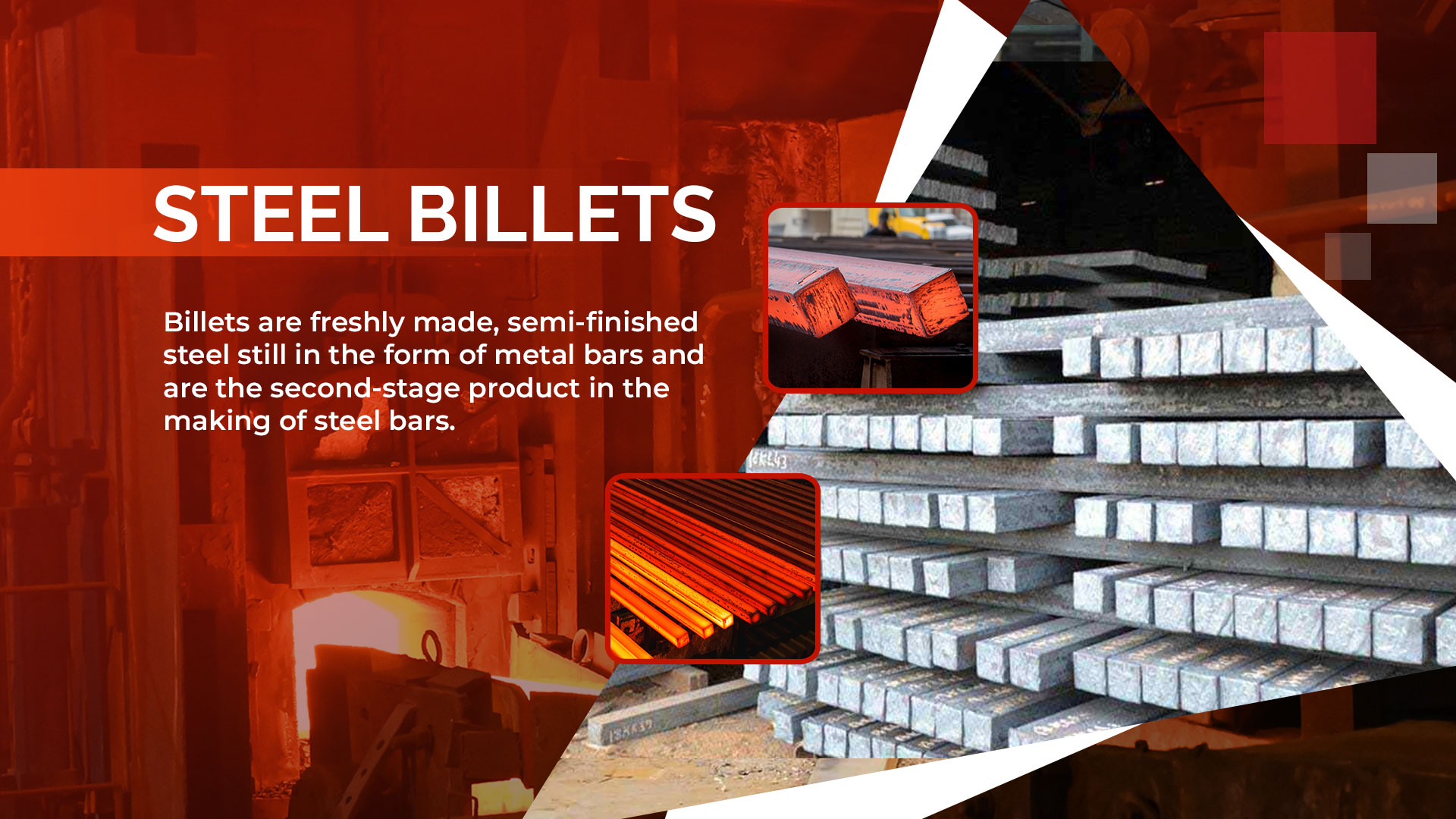 STEEL BILLETS

Billets are freshly made, semi-finished steel still in the form of metal bars and are the second-stage product in the making of steel bars.